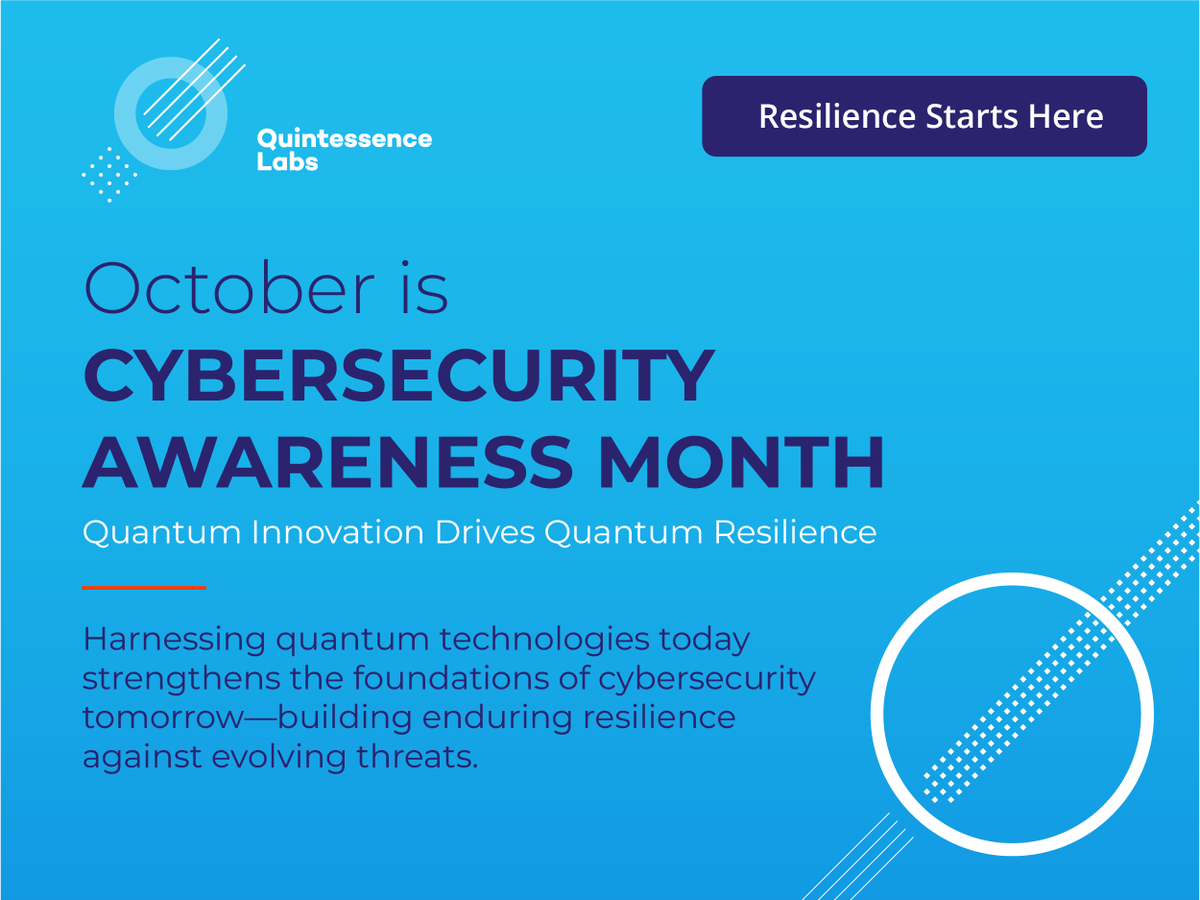 Quintessence Labs

Resilience Starts Here

October is
CYBERSECURITY AWARENESS MONTH

Quantum Innovation Drives Quantum Resilience

Harnessing quantum technologies today strengthens the foundations of cybersecurity tomorrow—building enduring resilience against evolving threats.